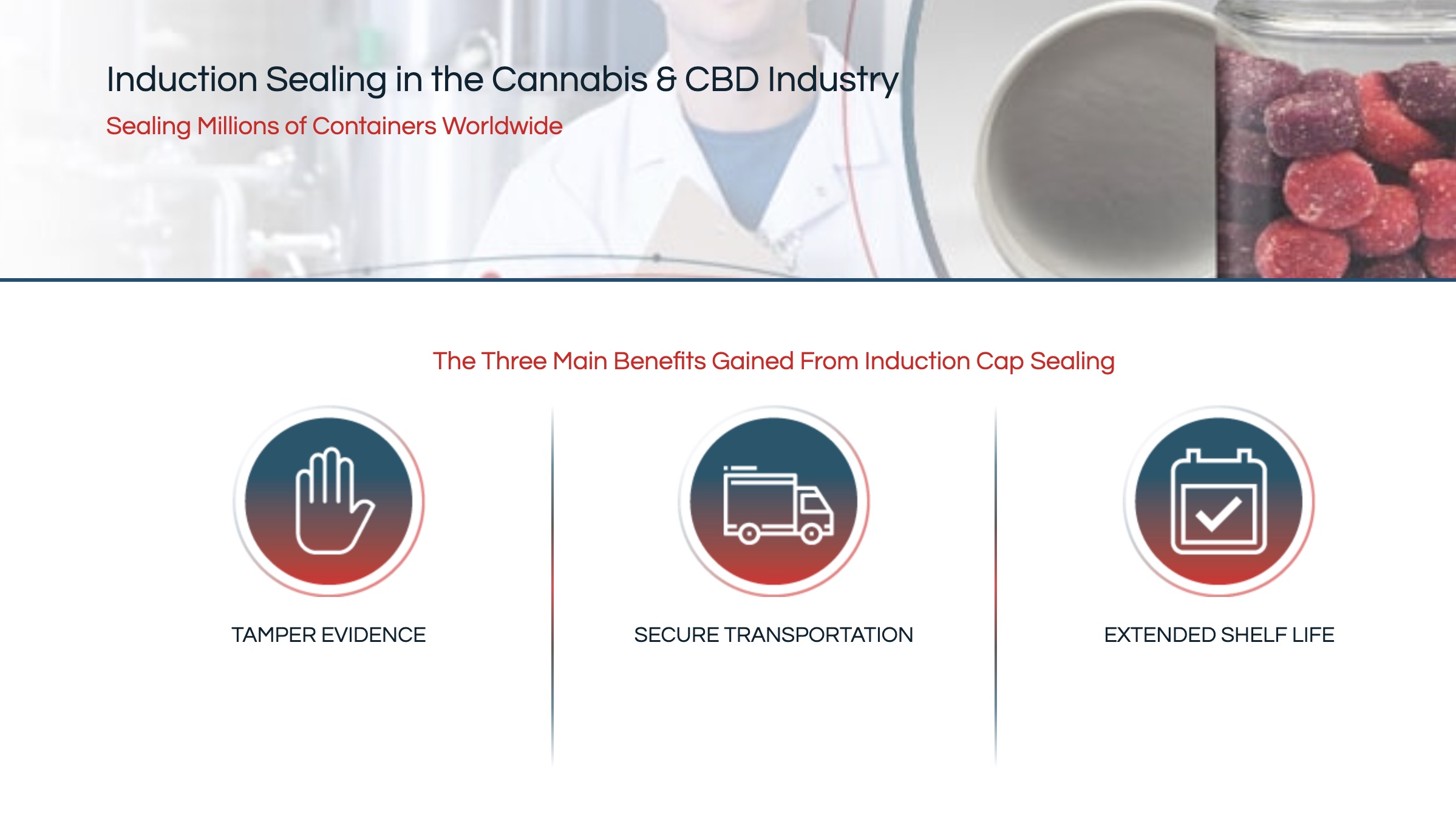 Induction Sealing in the Cannabis & CBD Industry

Sealing Millions of Containers Worldwide

The Three Main Benefits Gained From Induction Cap Sealing

TAMPER EVIDENCE

SECURE TRANSPORTATION

EXTENDED SHELF LIFE